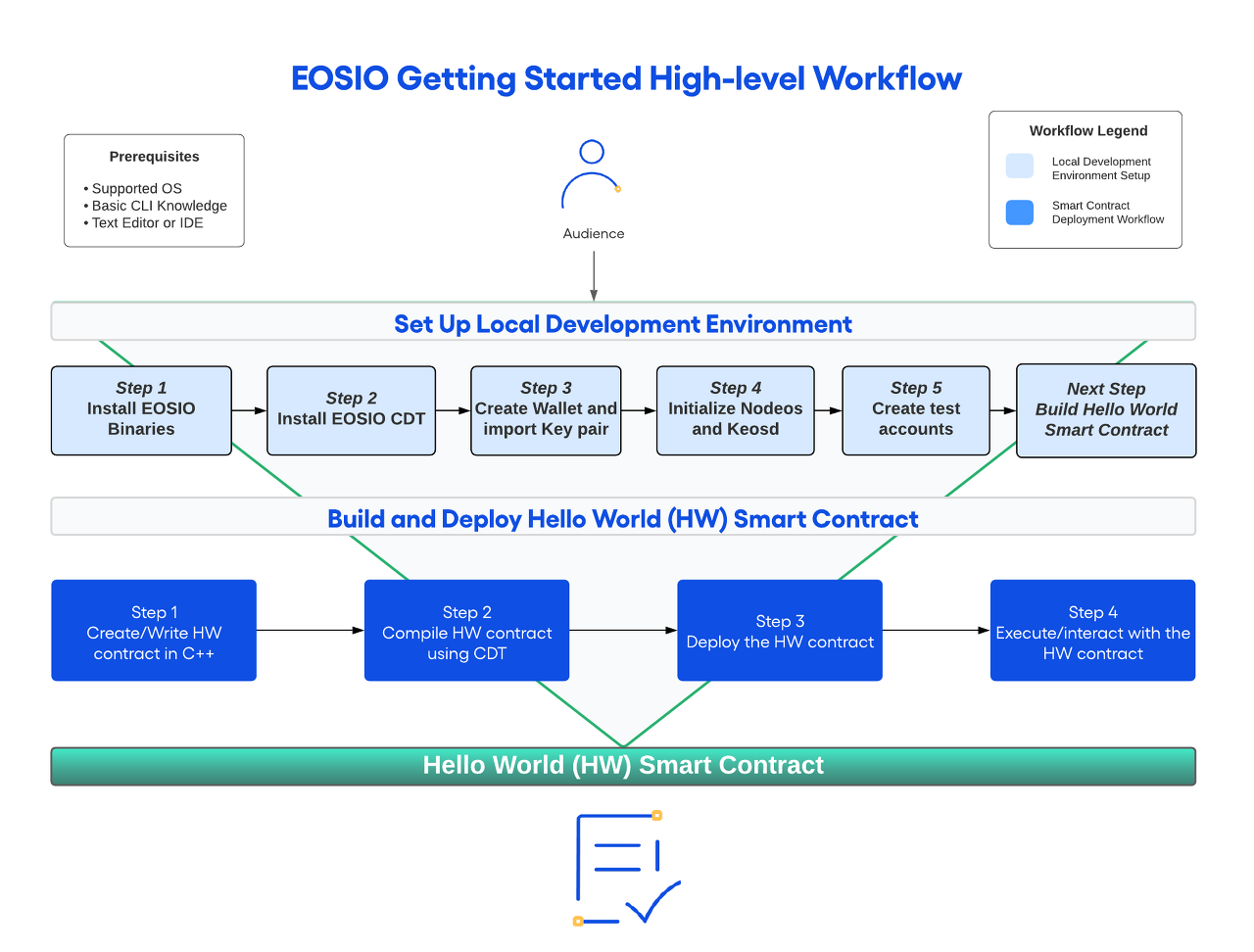 EOSIO Getting Started High-level Workflow

Prerequisites

• Supported OS
• Basic CLI Knowledge
• Text Editor or IDE

Audience

Workflow Legend

Local Development Environment Setup

Smart Contract Deployment Workflow

Set Up Local Development Environment

Step 1
Install EOSIO Binaries

Step 2
Install EOSIO CDT

Step 3
Create Wallet and import Key pair

Step 4
Initialize Nodeos and Keosd

Step 5
Create test accounts

Next Step
Build Hello World Smart Contract

Build and Deploy Hello World (HW) Smart Contract

Step 1
Create/Write HW contract in C++

Step 2
Compile HW contract using CDT

Step 3
Deploy the HW contract

Step 4
Execute/interact with the HW contract

Hello World (HW) Smart Contract